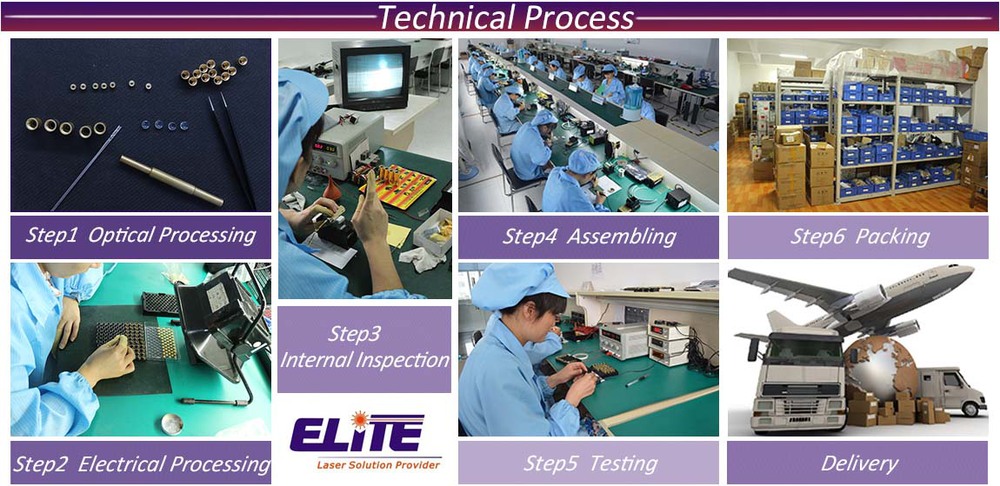 Technical Process

Step1 Optical Processing

Step2 Electrical Processing

Step3 Internal Inspection

ELITE
Laser Solution Provider

Step4 Assembling

Step5 Testing

Step6 Packing

Delivery